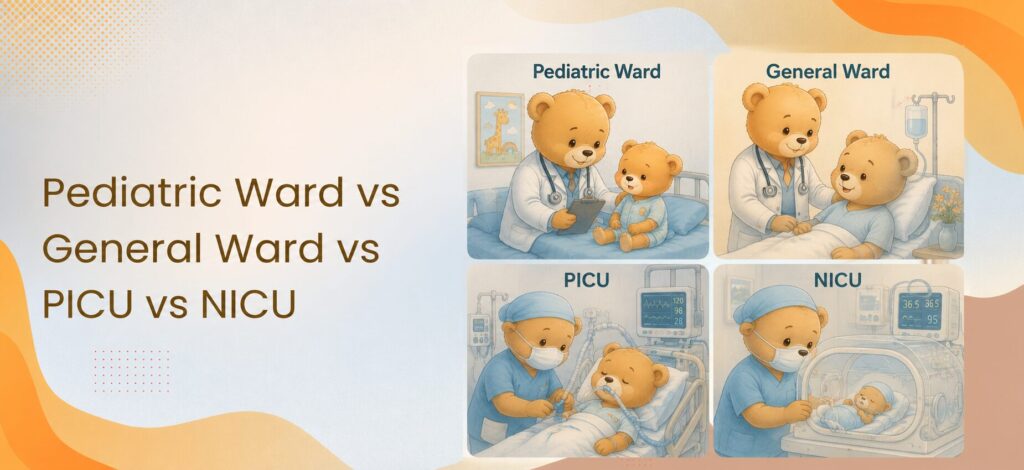 Pediatric Ward vs General Ward vs PICU vs NICU

Pediatric Ward

General Ward

PICU

120
96
28

NICU

36.5
36.5
95